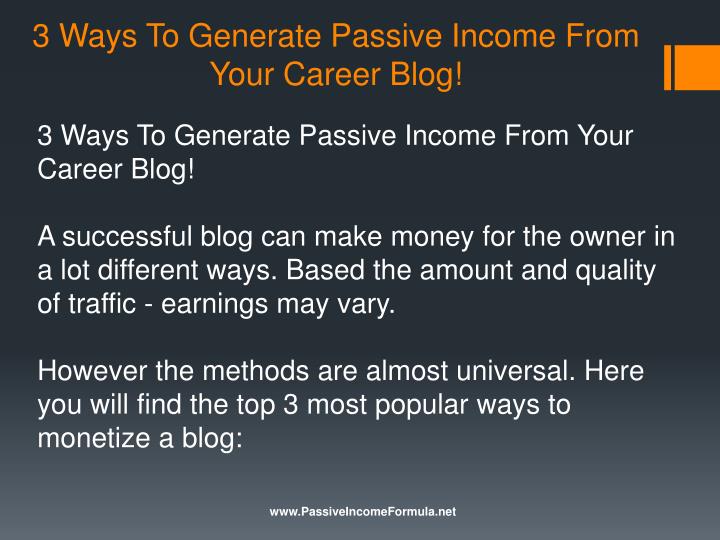 3 Ways To Generate Passive Income From Your Career Blog!

3 Ways To Generate Passive Income From Your Career Blog!

A successful blog can make money for the owner in a lot different ways. Based the amount and quality of traffic - earnings may vary.

However the methods are almost universal. Here you will find the top 3 most popular ways to monetize a blog:

www.PassiveIncomeFormula.net